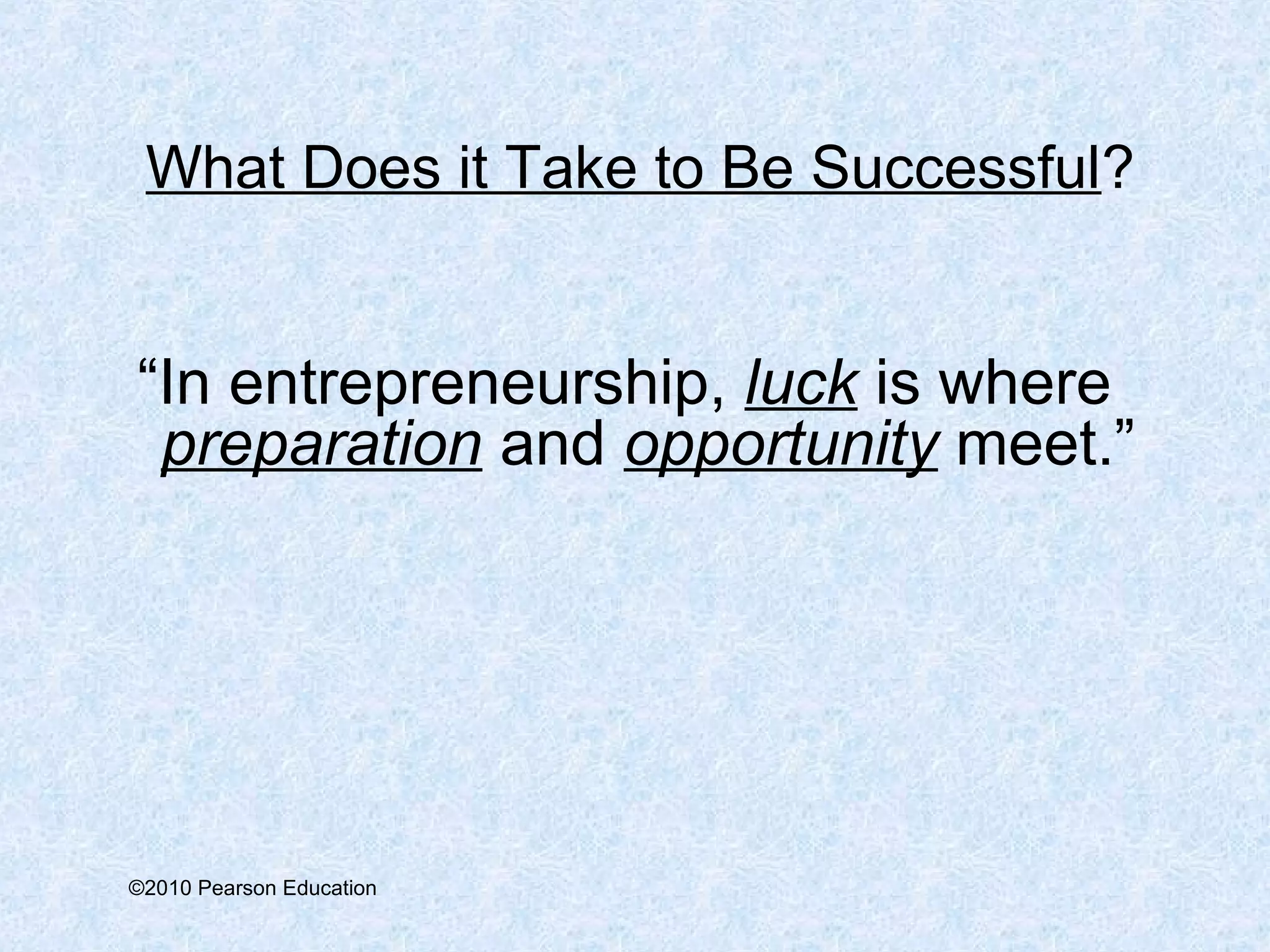 What Does it Take to Be Successful?

“In entrepreneurship, luck is where preparation and opportunity meet.”

©2010 Pearson Education